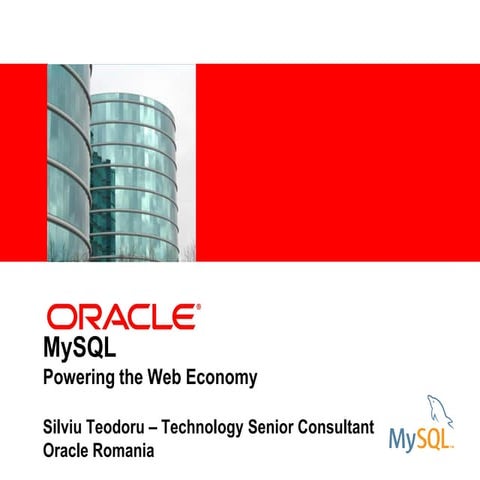 ORACLE®
MySQL
Powering the Web Economy

Silviu Teodoru – Technology Senior Consultant
Oracle Romania

MySQL